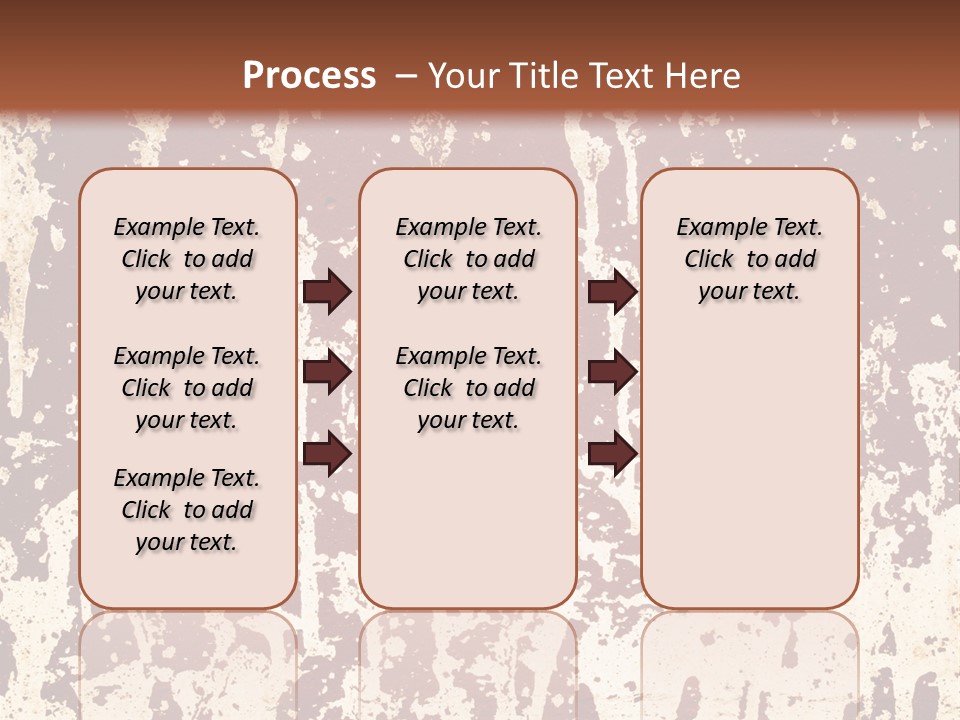 Process – Your Title Text Here

Example Text. Click to add your text.

Example Text. Click to add your text.

Example Text. Click to add your text.

Example Text. Click to add your text.

Example Text. Click to add your text.

Example Text. Click to add your text.